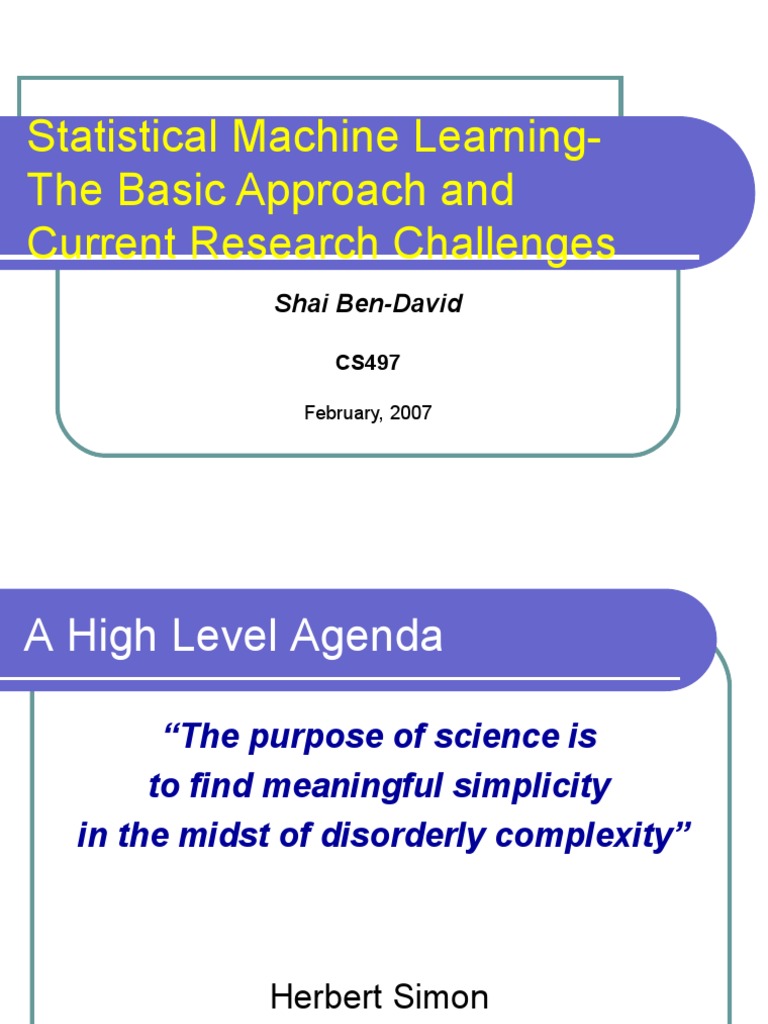 Statistical Machine Learning- The Basic Approach and Current Research Challenges

Shai Ben-David

CS497

February, 2007

A High Level Agenda

“The purpose of science is to find meaningful simplicity in the midst of disorderly complexity”

Herbert Simon